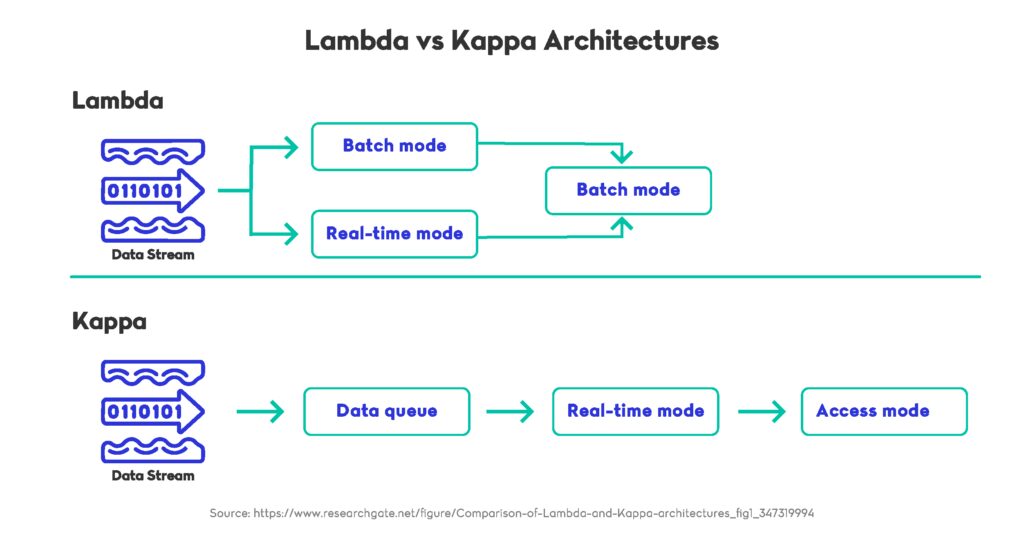 Lambda vs Kappa Architectures

Lambda

0110101

Data Stream

Batch mode

Real-time mode

Batch mode

Kappa

0110101

Data Stream

Data queue

Real-time mode

Access mode

Source: https://www.researchgate.net/figure/Comparison-of-Lambda-and-Kappa-architectures_fig1_347319994